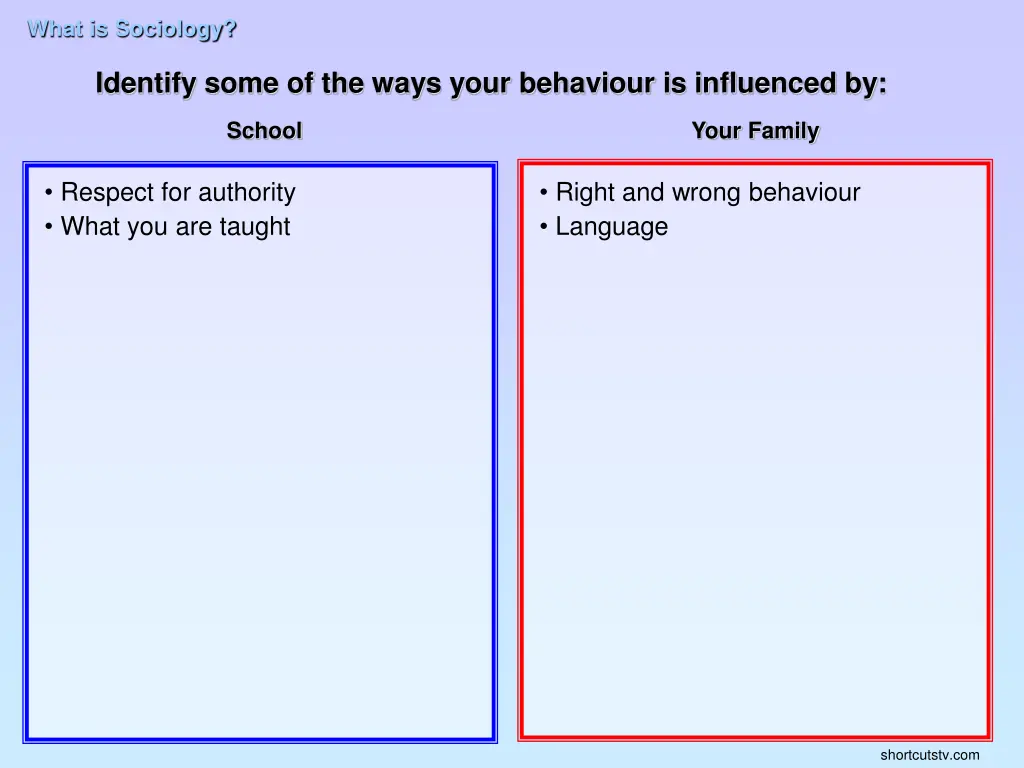 What is Sociology?

Identify some of the ways your behaviour is influenced by:

School

• Respect for authority
• What you are taught

Your Family

• Right and wrong behaviour
• Language

shortcutstv.com